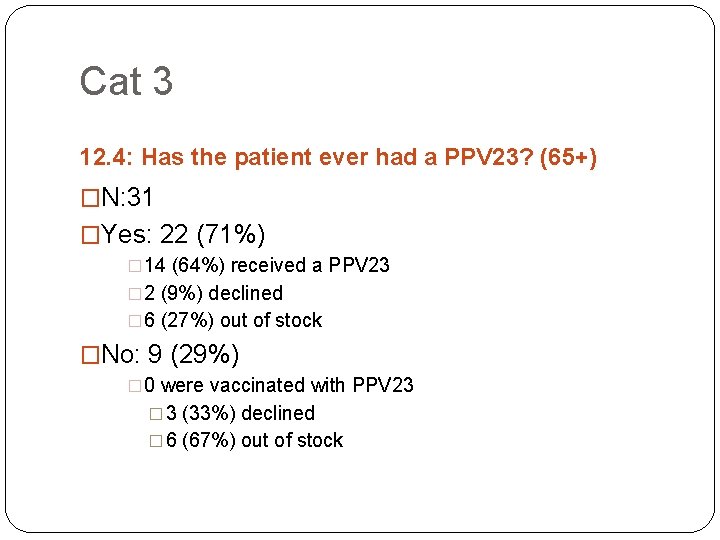 Cat 3

12.4: Has the patient ever had a PPV23? (65+)

□N:31

□Yes: 22 (71%)

□14 (64%) received a PPV23

□2 (9%) declined

□6 (27%) out of stock

□No: 9 (29%)

□0 were vaccinated with PPV23

□3 (33%) declined

□6 (67%) out of stock